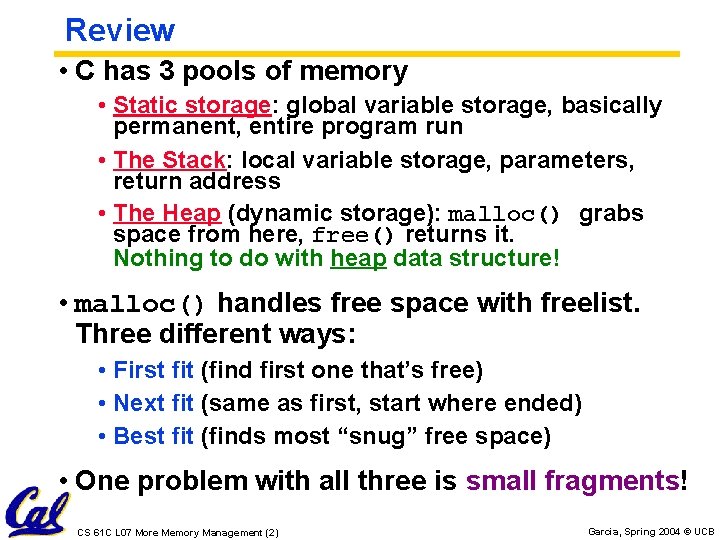 Review

• C has 3 pools of memory

• Static storage: global variable storage, basically permanent, entire program run

• The Stack: local variable storage, parameters, return address

• The Heap (dynamic storage): malloc() grabs space from here, free() returns it. Nothing to do with heap data structure!

• malloc() handles free space with freelist. Three different ways:

• First fit (find first one that's free)

• Next fit (same as first, start where ended)

• Best fit (finds most "snug" free space)

• One problem with all three is small fragments!

Cal

CS 61C L07 More Memory Management (2)

Garcia, Spring 2004 © UCB